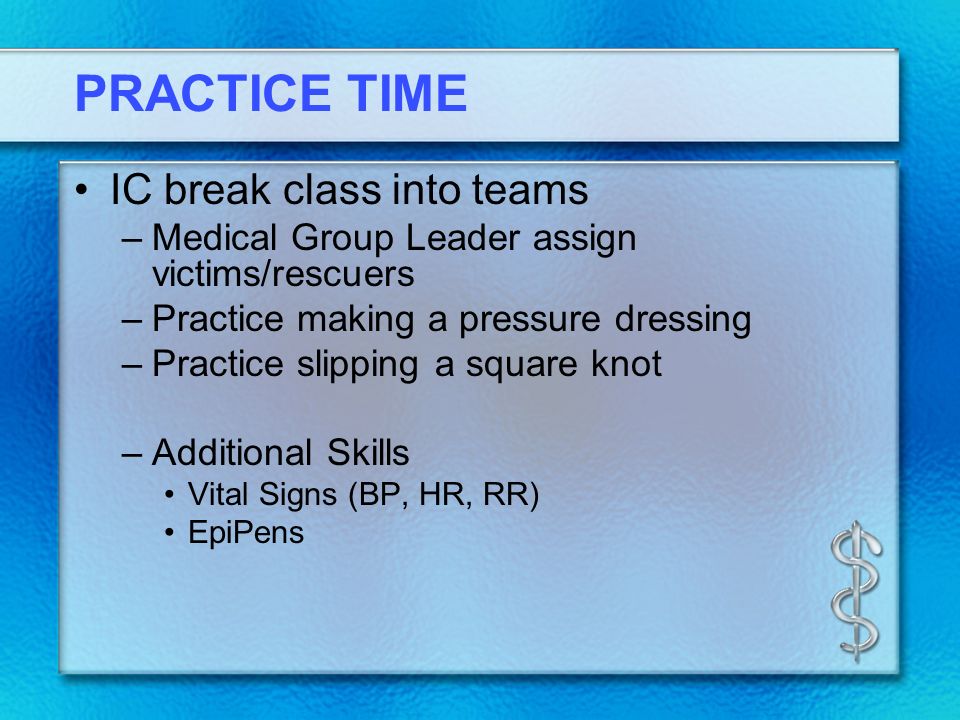 PRACTICE TIME

• IC break class into teams
– Medical Group Leader assign victims/rescuers
– Practice making a pressure dressing
– Practice slipping a square knot

– Additional Skills
• Vital Signs (BP, HR, RR)
• EpiPens